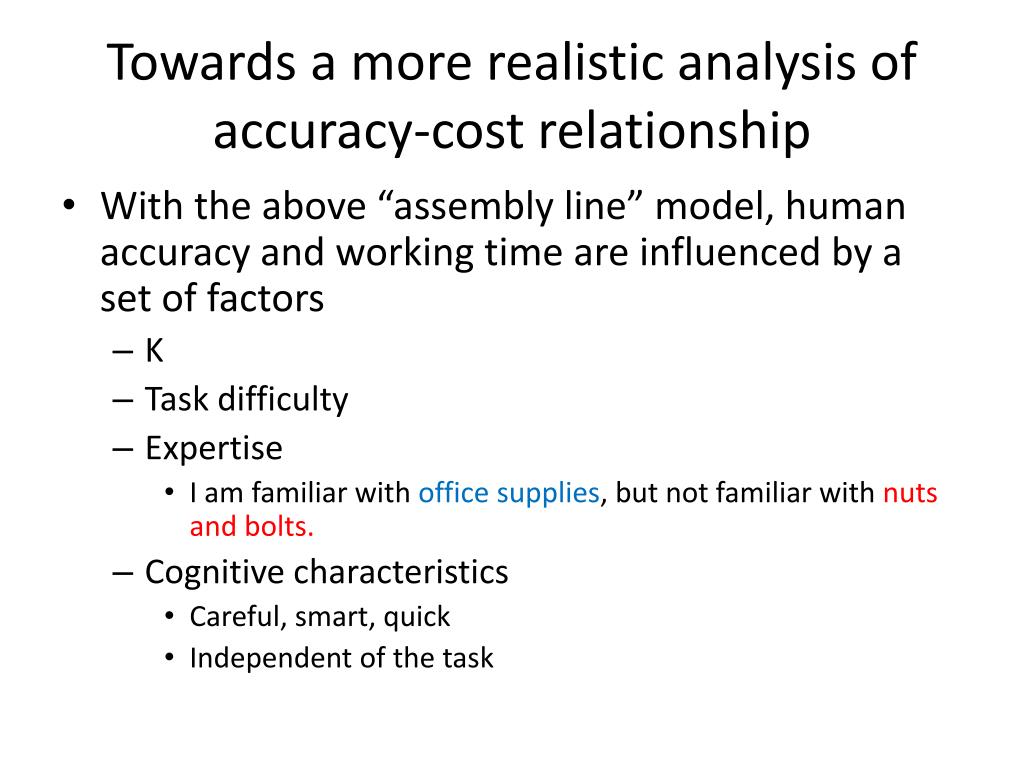 Towards a more realistic analysis of accuracy-cost relationship

• With the above “assembly line” model, human accuracy and working time are influenced by a set of factors
  – K
  – Task difficulty
  – Expertise
    • I am familiar with office supplies, but not familiar with nuts and bolts.
  – Cognitive characteristics
    • Careful, smart, quick
    • Independent of the task